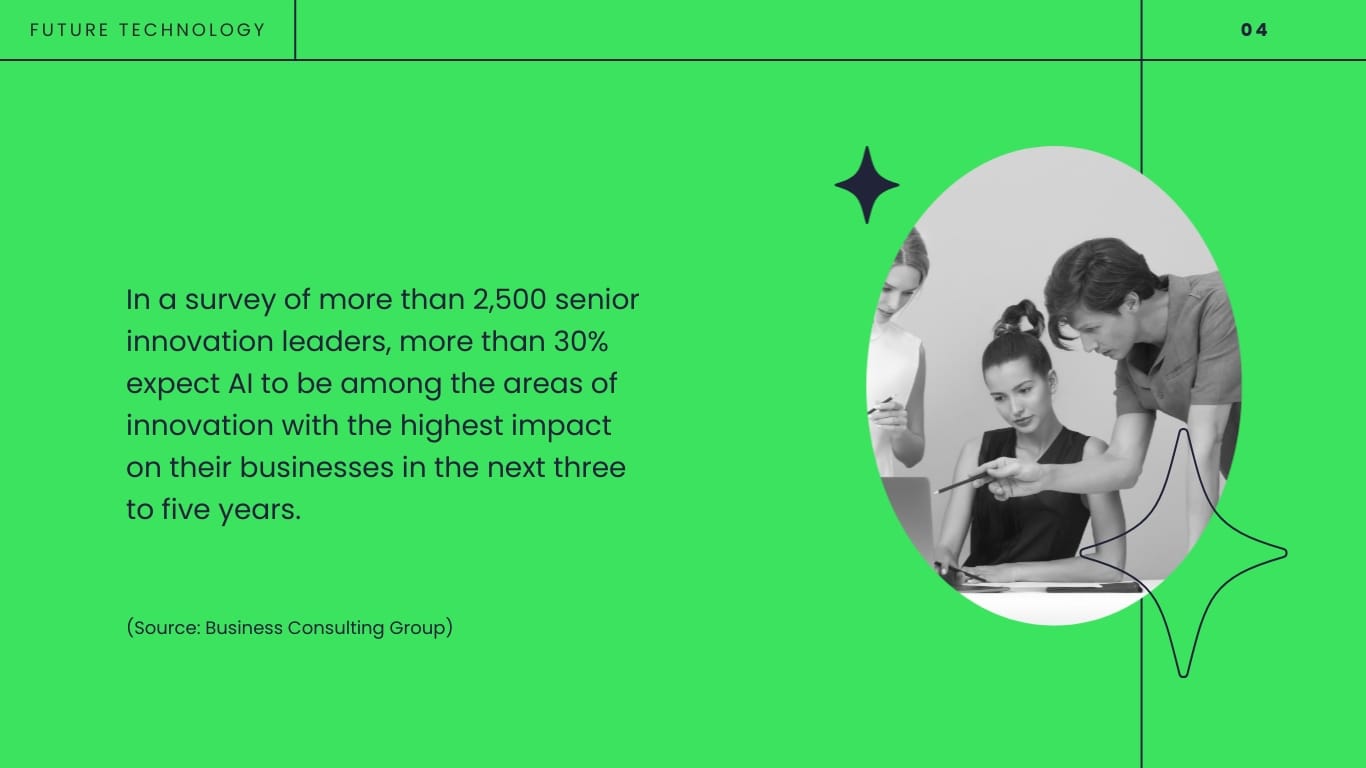 FUTURE TECHNOLOGY

04

In a survey of more than 2,500 senior innovation leaders, more than 30% expect AI to be among the areas of innovation with the highest impact on their businesses in the next three to five years.

(Source: Business Consulting Group)